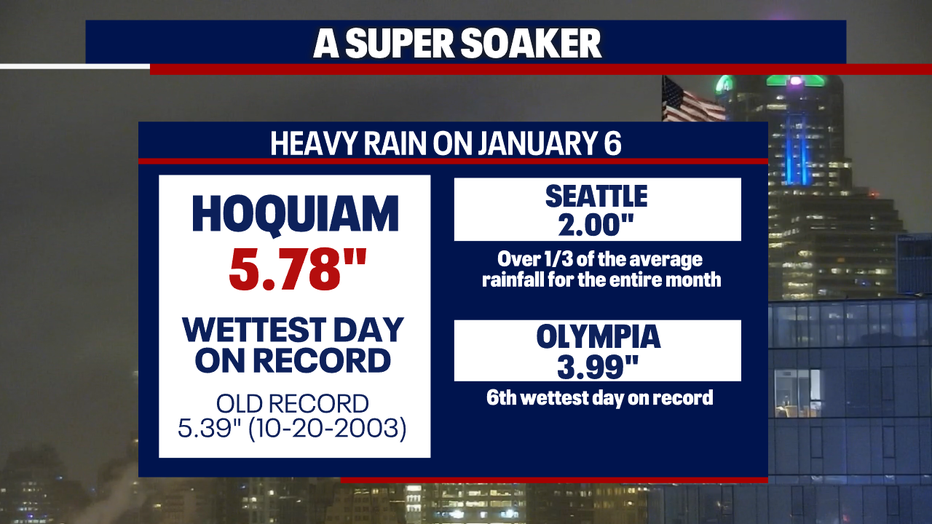 A SUPER SOAKER

HEAVY RAIN ON JANUARY 6

HOQUIAM
5.78"

WETTEST DAY ON RECORD

OLD RECORD
5.39" (10-20-2003)

SEATTLE
2.00"

Over 1/3 of the average rainfall for the entire month

OLYMPIA
3.99"

6th wettest day on record